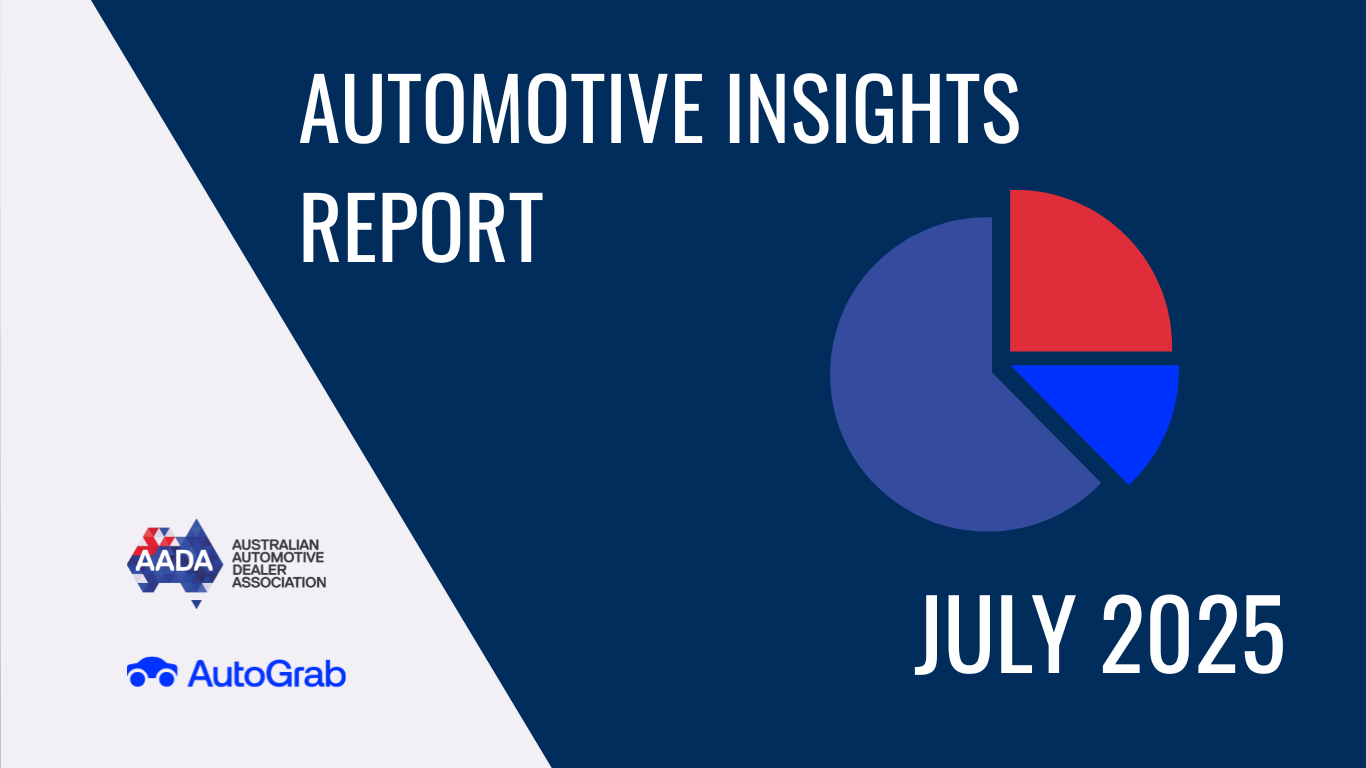 AUTOMOTIVE INSIGHTS REPORT

AADA AUSTRALIAN AUTOMOTIVE DEALER ASSOCIATION

AutoGrab

JULY 2025